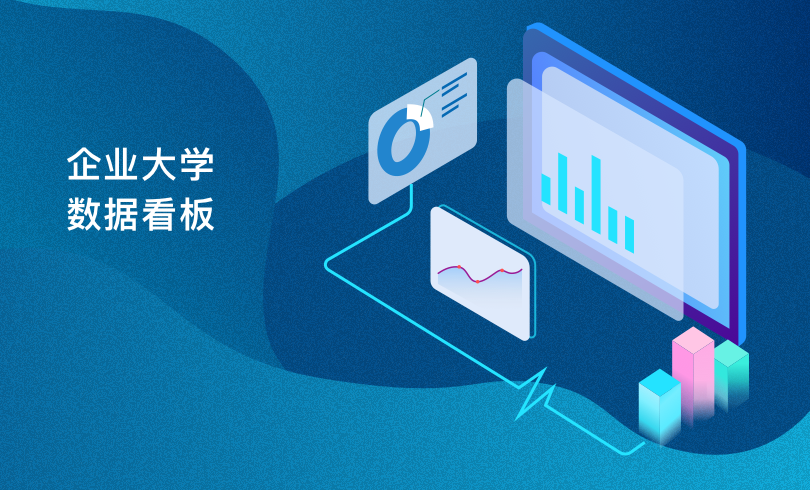 企业大学
数据看板